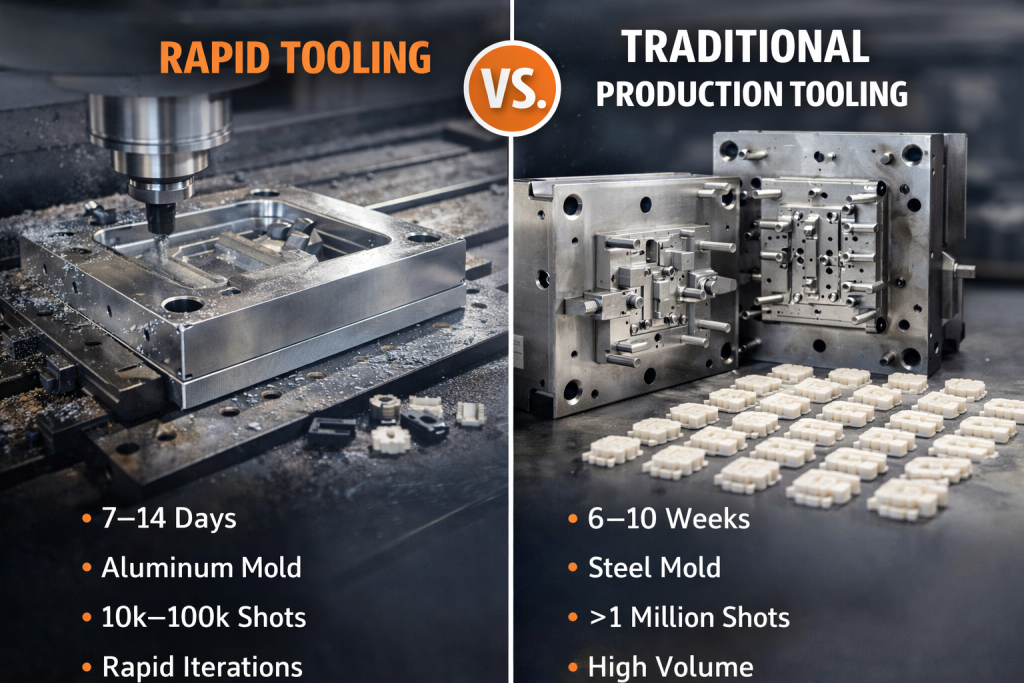 RAPID TOOLING

VS.

TRADITIONAL PRODUCTION TOOLING

• 7–14 Days
• Aluminum Mold
• 10k–100k Shots
• Rapid Iterations

• 6–10 Weeks
• Steel Mold
• >1 Million Shots
• High Volume